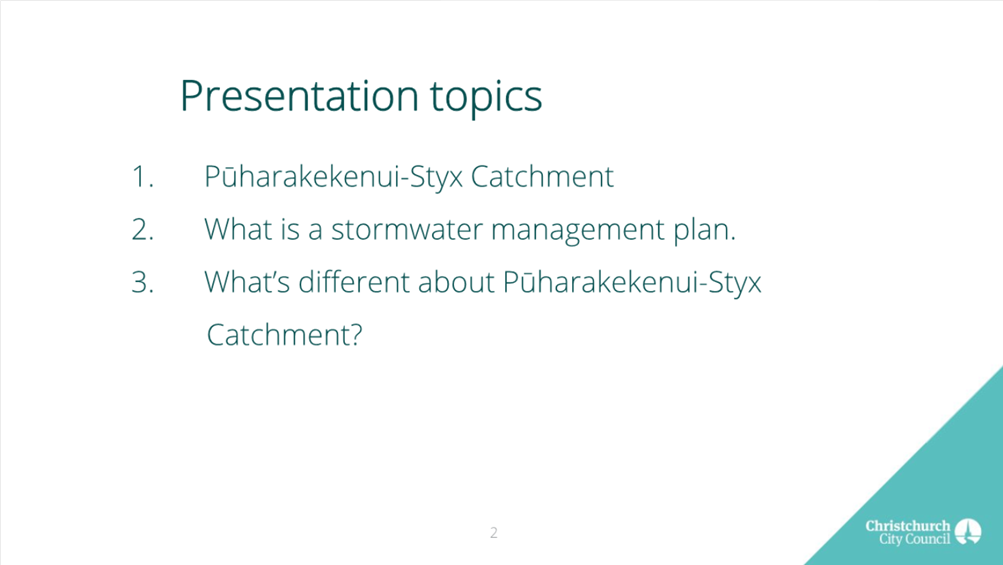 Presentation topics

1. Pūharakekenui-Styx Catchment
2. What is a stormwater management plan.
3. What's different about Pūharakekenui-Styx Catchment?

2

Christchurch City Council